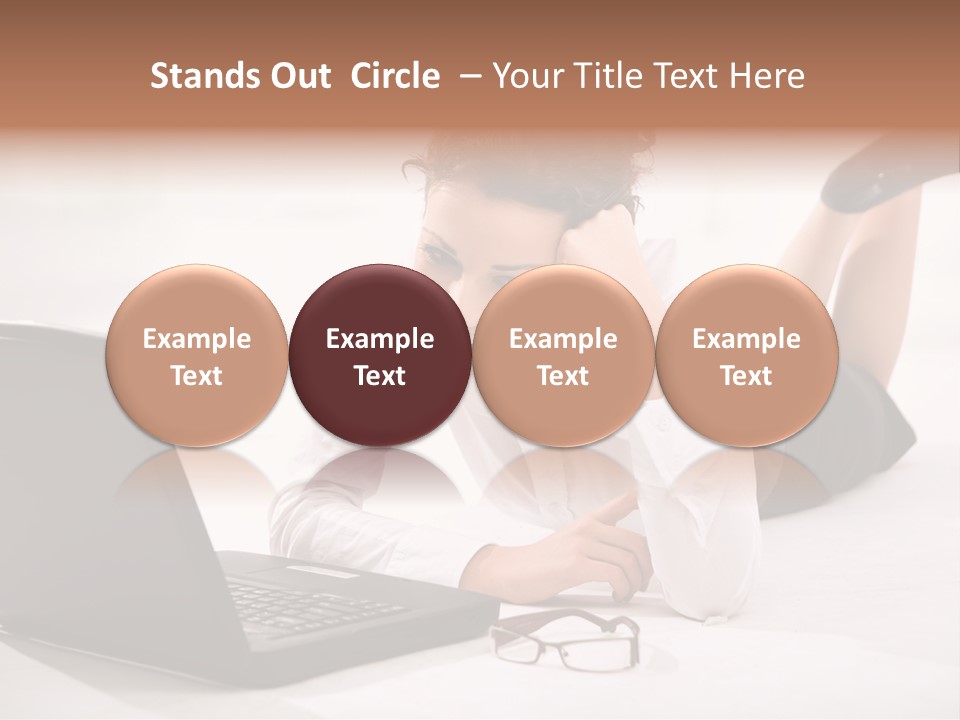 Stands Out  Circle  – Your Title Text Here

Example Text

Example Text

Example Text

Example Text